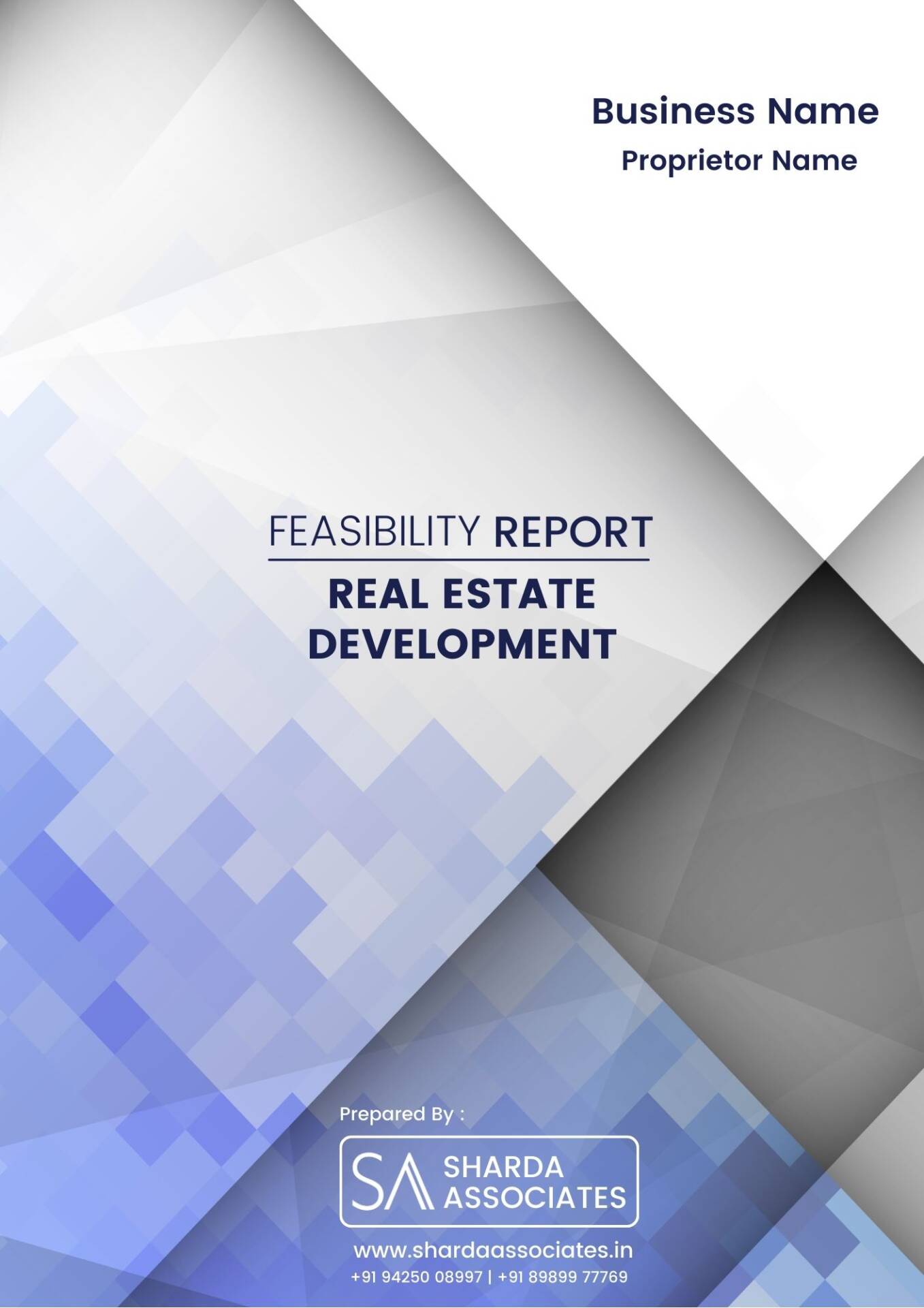 Business Name
Proprietor Name

FEASIBILITY REPORT
REAL ESTATE
DEVELOPMENT

Prepared By :

SA SHARDA
ASSOCIATES

www.shardaassociates.in
+91 94250 08997 | +91 89899 77769